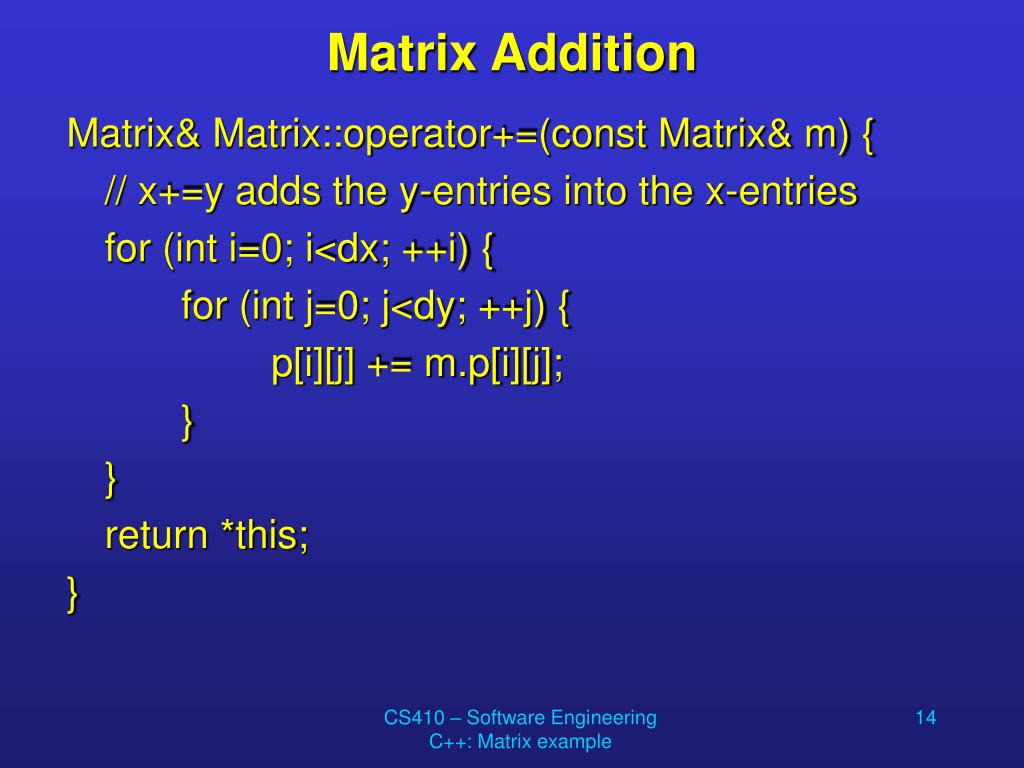 Matrix Addition

Matrix& Matrix::operator+=(const Matrix& m) {
// x+=y adds the y-entries into the x-entries
for (int i=0; i<dx; ++i) {
for (int j=0; j<dy; ++j) {
p[i][j] += m.p[i][j];
}
}
return *this;
}

CS410 – Software Engineering
C++: Matrix example

14